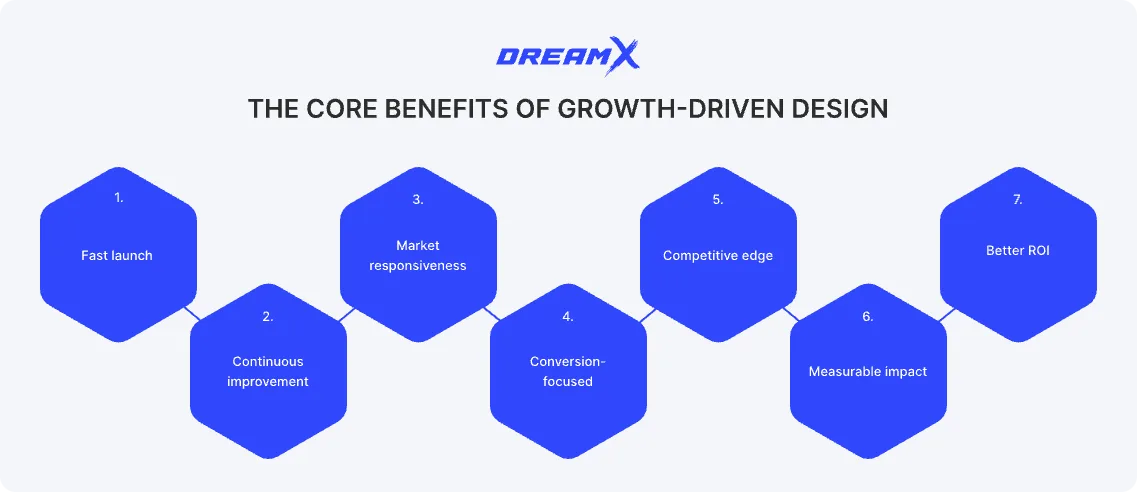 DREAMX

THE CORE BENEFITS OF GROWTH-DRIVEN DESIGN

1.
Fast launch

2.
Continuous improvement

3.
Market responsiveness

4.
Conversion-focused

5.
Competitive edge

6.
Measurable impact

7.
Better ROI